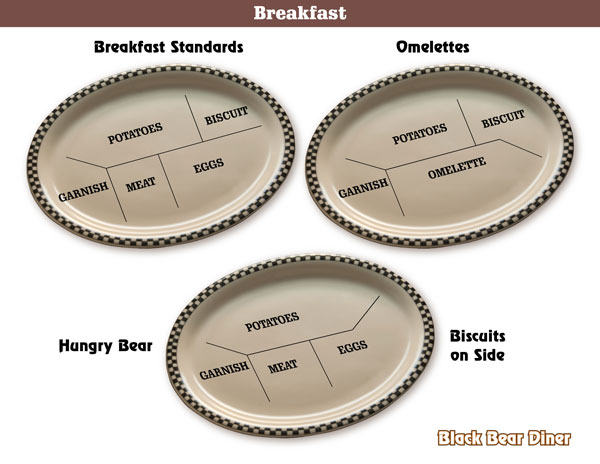 Breakfast

Breakfast Standards

POTATOES
BISCUIT
GARNISH
MEAT
EGGS

Omelettes

POTATOES
BISCUIT
GARNISH
OMELETTE

Hungry Bear

POTATOES
GARNISH
MEAT
EGGS

Biscuits on Side

Black Bear Diner